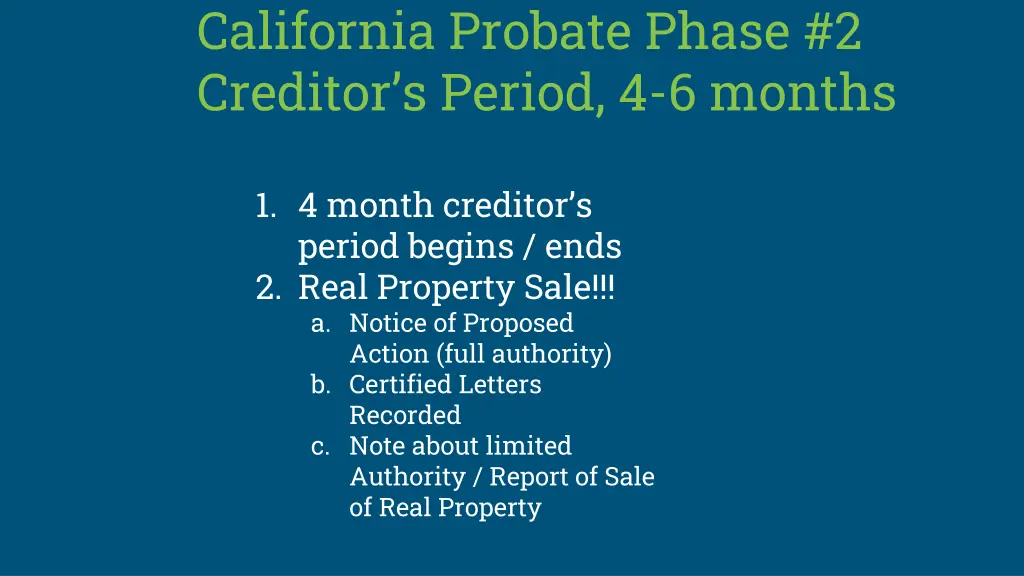 California Probate Phase #2
Creditor’s Period, 4-6 months

1. 4 month creditor’s period begins / ends
2. Real Property Sale!!!
a. Notice of Proposed Action (full authority)
b. Certified Letters Recorded
c. Note about limited Authority / Report of Sale of Real Property